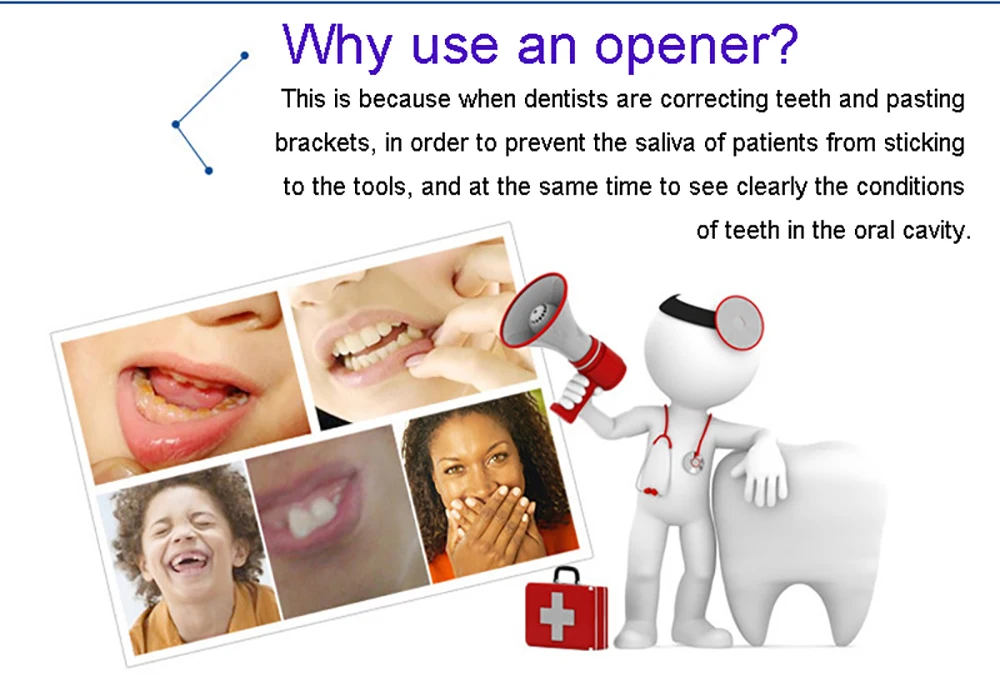 Why use an opener?

This is because when dentists are correcting teeth and pasting brackets, in order to prevent the saliva of patients from sticking to the tools, and at the same time to see clearly the conditions of teeth in the oral cavity.